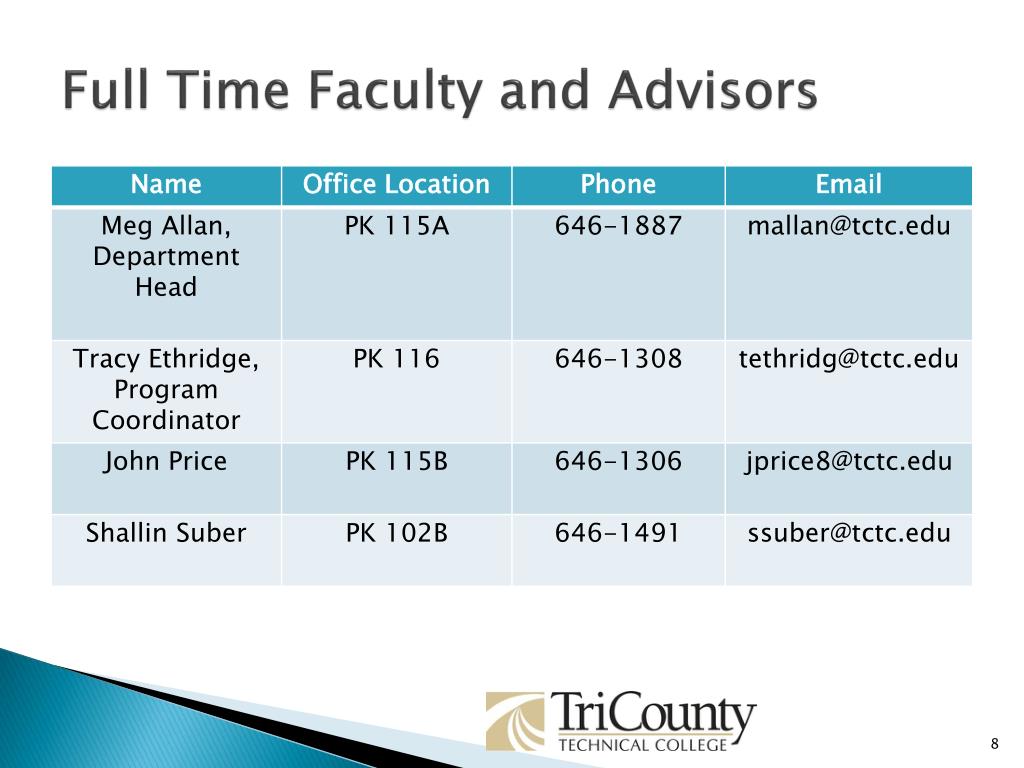 Full Time Faculty and Advisors

| Name | Office Location | Phone | Email |
|---|---|---|---|
| Meg Allan, Department Head | PK 115A | 646-1887 | mallan@tctc.edu |
| Tracy Ethridge, Program Coordinator | PK 116 | 646-1308 | tethridg@tctc.edu |
| John Price | PK 115B | 646-1306 | jprice8@tctc.edu |
| Shallin Suber | PK 102B | 646-1491 | ssuber@tctc.edu |

TriCounty
TECHNICAL COLLEGE

8